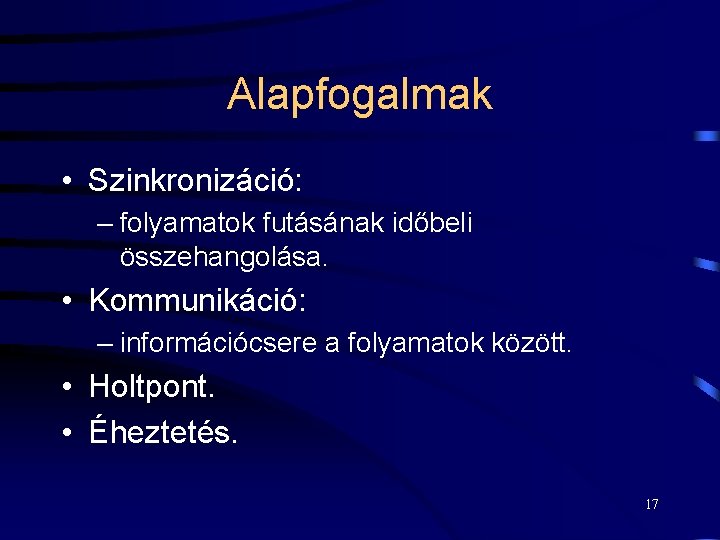 Alapfogalmak

• Szinkronizáció:
– folyamatok futásának időbeli összehangolása.
• Kommunikáció:
– információcsere a folyamatok között.
• Holtpont.
• Éheztetés.

17